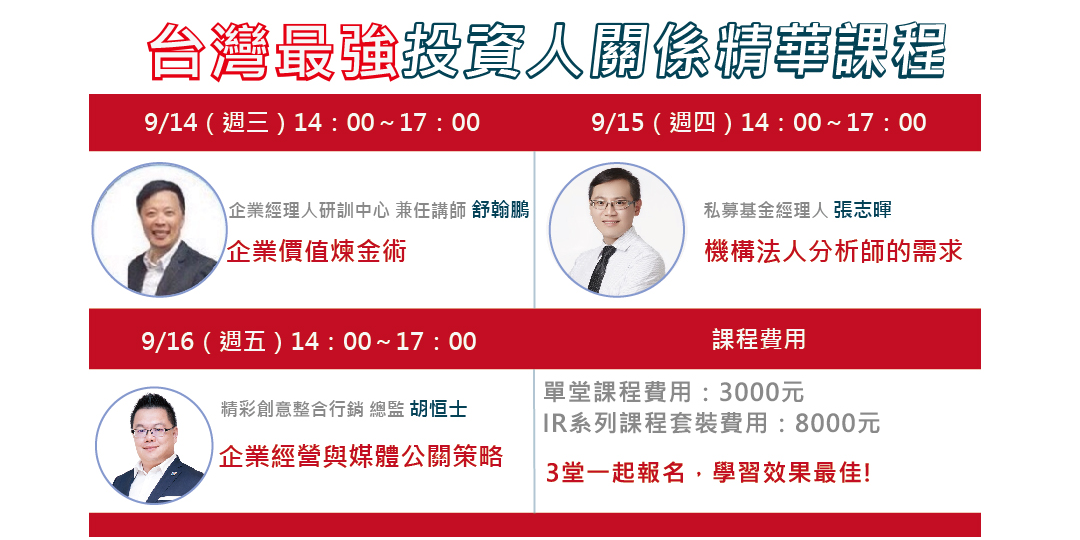 台灣最強投資人關係精華課程

9/14（週三）14：00～17：00

企業經理人研訓中心 兼任講師 舒翰鵬

企業價值煉金術

9/15（週四）14：00～17：00

私募基金經理人 張志暉

機構法人分析師的需求

9/16（週五）14：00～17：00

精彩創意整合行銷 總監 胡恒士

企業經營與媒體公關策略

課程費用

單堂課程費用：3000元
IR系列課程套裝費用：8000元

3堂一起報名，學習效果最佳!